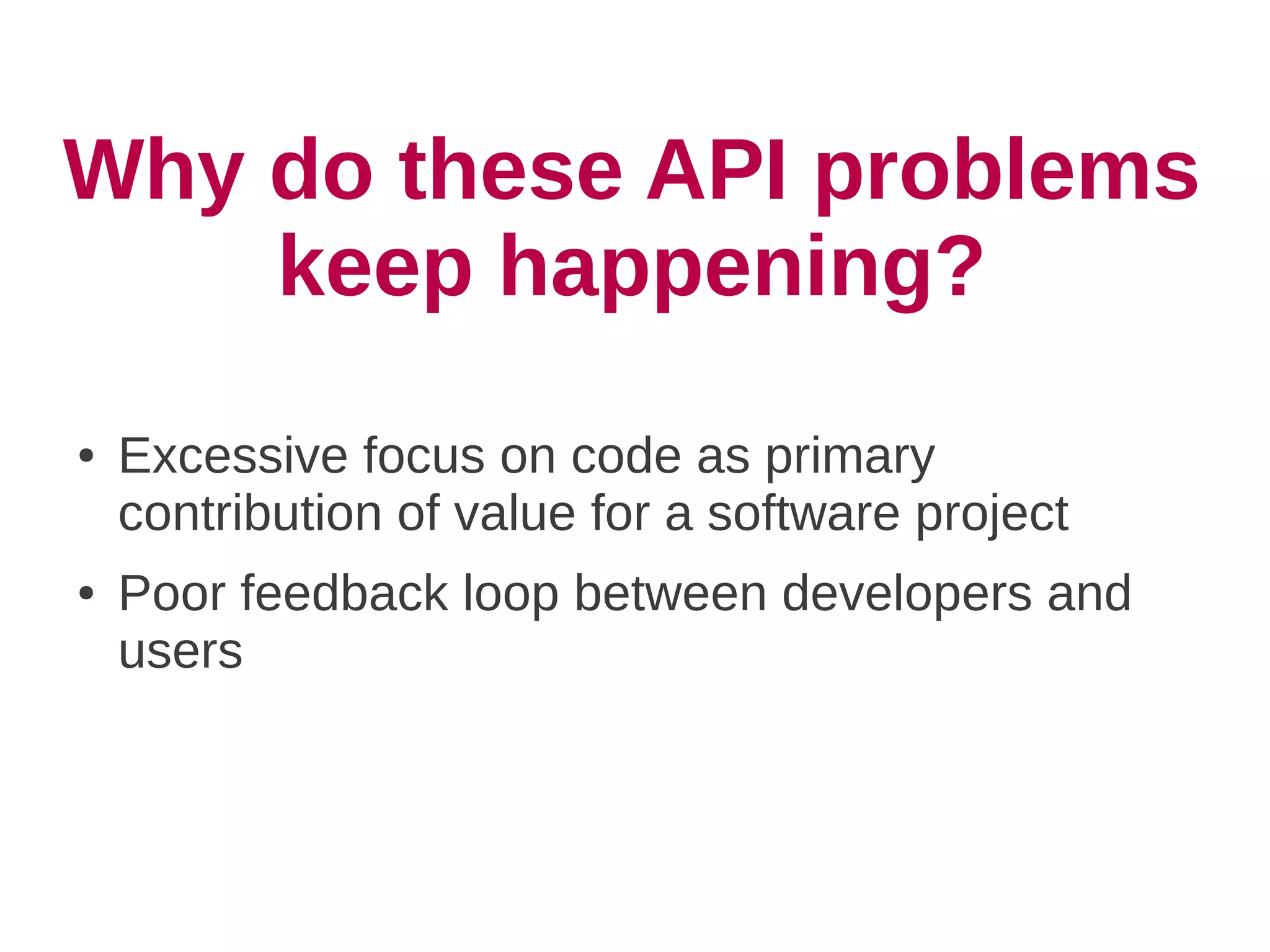 Why do these API problems keep happening?

• Excessive focus on code as primary contribution of value for a software project

• Poor feedback loop between developers and users